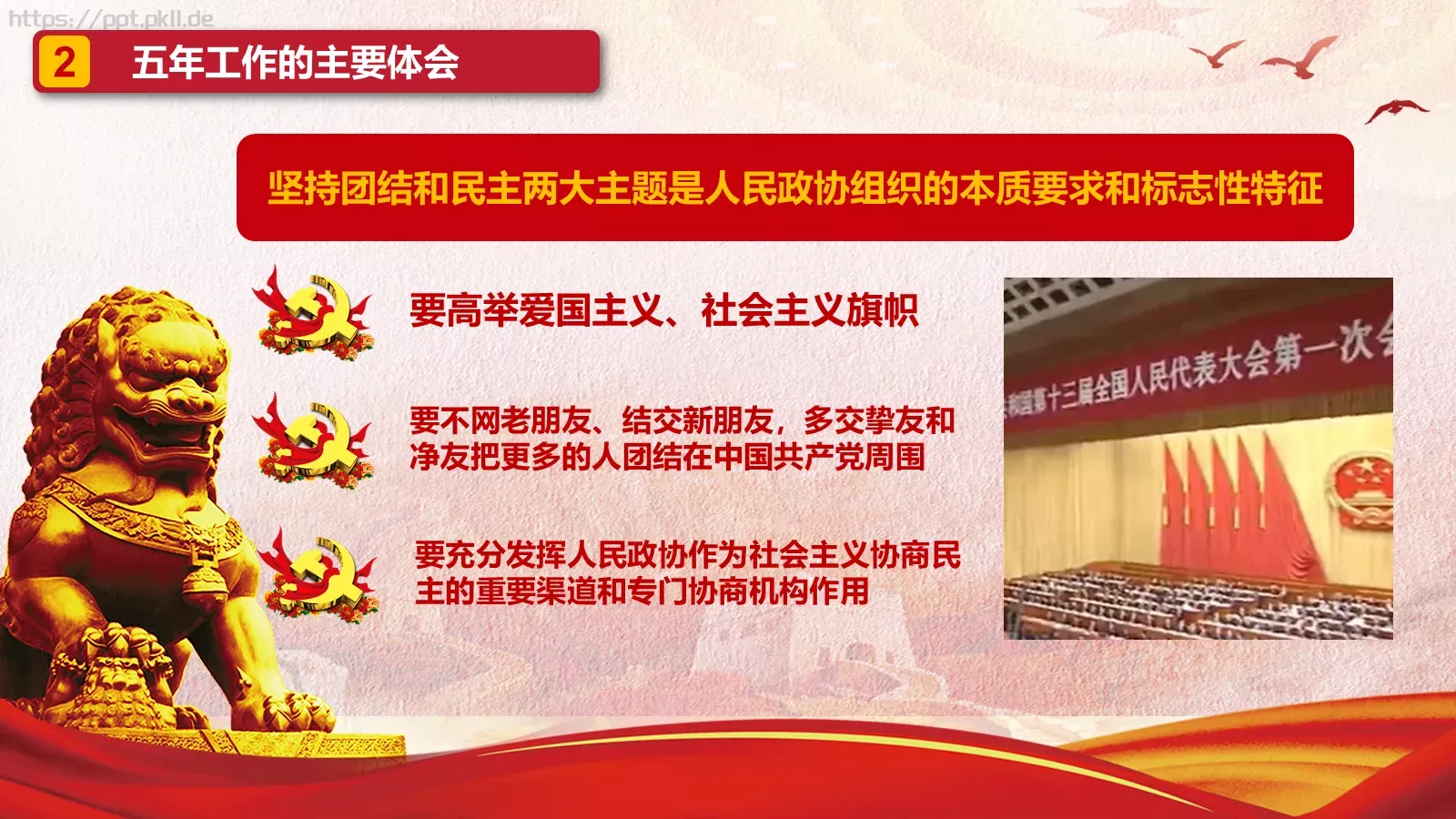 https://ppt.pkll.de

2 五年工作的主要体会

坚持团结和民主两大主题是人民政协组织的本质要求和标志性特征

要高举爱国主义、社会主义旗帜

要不网老朋友、结交新朋友，多交挚友和净友把更多的人团结在中国共产党周围

要充分发挥人民政协作为社会主义协商民主的重要渠道和专门协商机构作用

和国第十三届全国人民代表大会第一次会